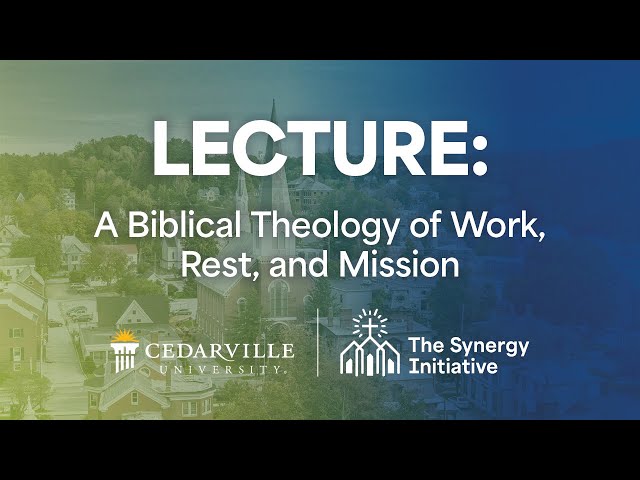 LECTURE:

A Biblical Theology of Work, Rest, and Mission

CEDARVILLE UNIVERSITY.

The Synergy Initiative